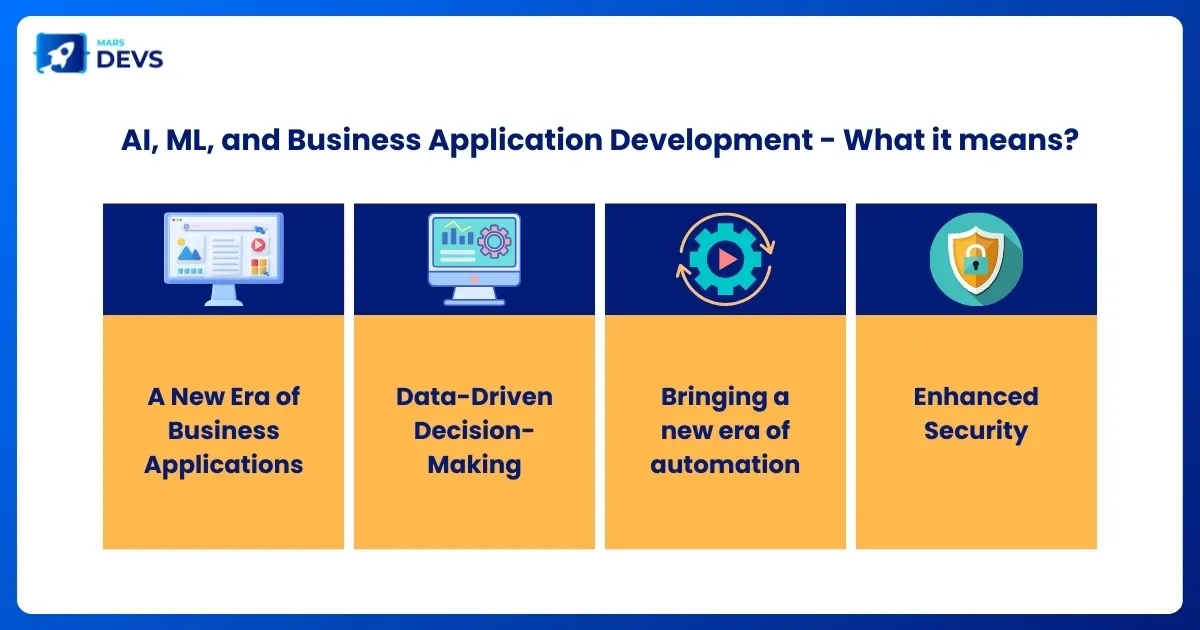 MARS
DEVS

AI, ML, and Business Application Development - What it means?

A New Era of Business Applications

Data-Driven Decision-Making

Bringing a new era of automation

Enhanced Security